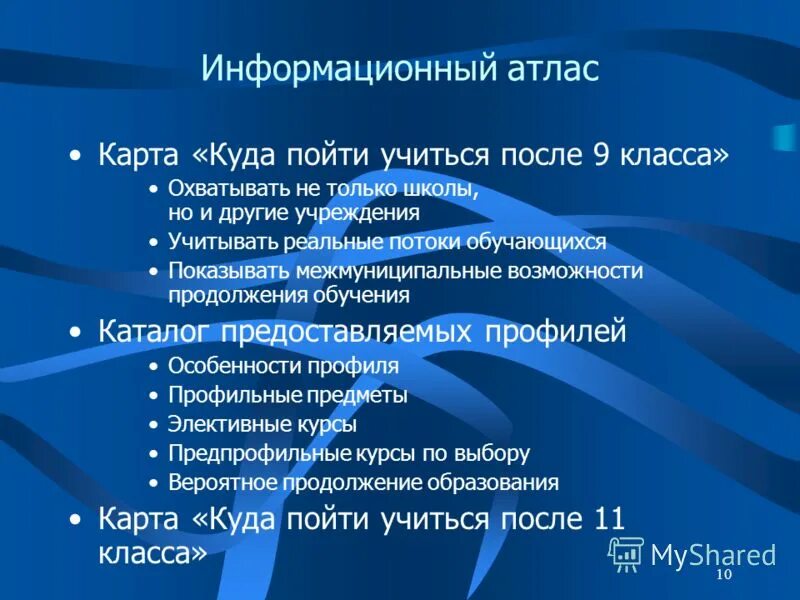 Информационный атлас

• Карта «Куда пойти учиться после 9 класса»
  • Охватывать не только школы, но и другие учреждения
  • Учитывать реальные потоки обучающихся
  • Показывать межмуниципальные возможности продолжения обучения
• Каталог предоставляемых профилей
  • Особенности профиля
  • Профильные предметы
  • Элективные курсы
  • Предпрофильные курсы по выбору
  • Вероятное продолжение образования
• Карта «Куда пойти учиться после 11 класса»

MyShared
10